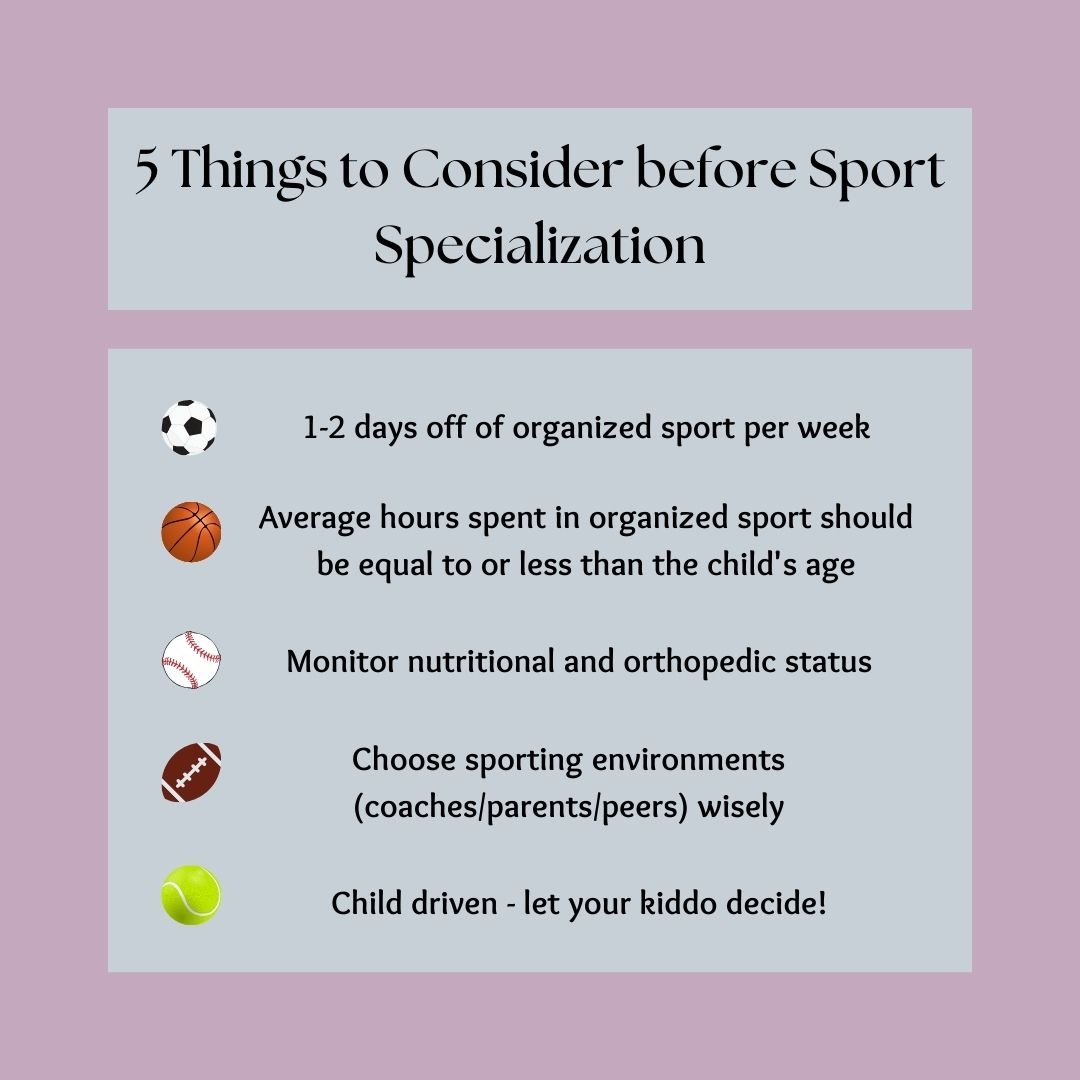 5 Things to Consider before Sport Specialization

1-2 days off of organized sport per week

Average hours spent in organized sport should be equal to or less than the child's age

Monitor nutritional and orthopedic status

Choose sporting environments (coaches/parents/peers) wisely

Child driven - let your kiddo decide!